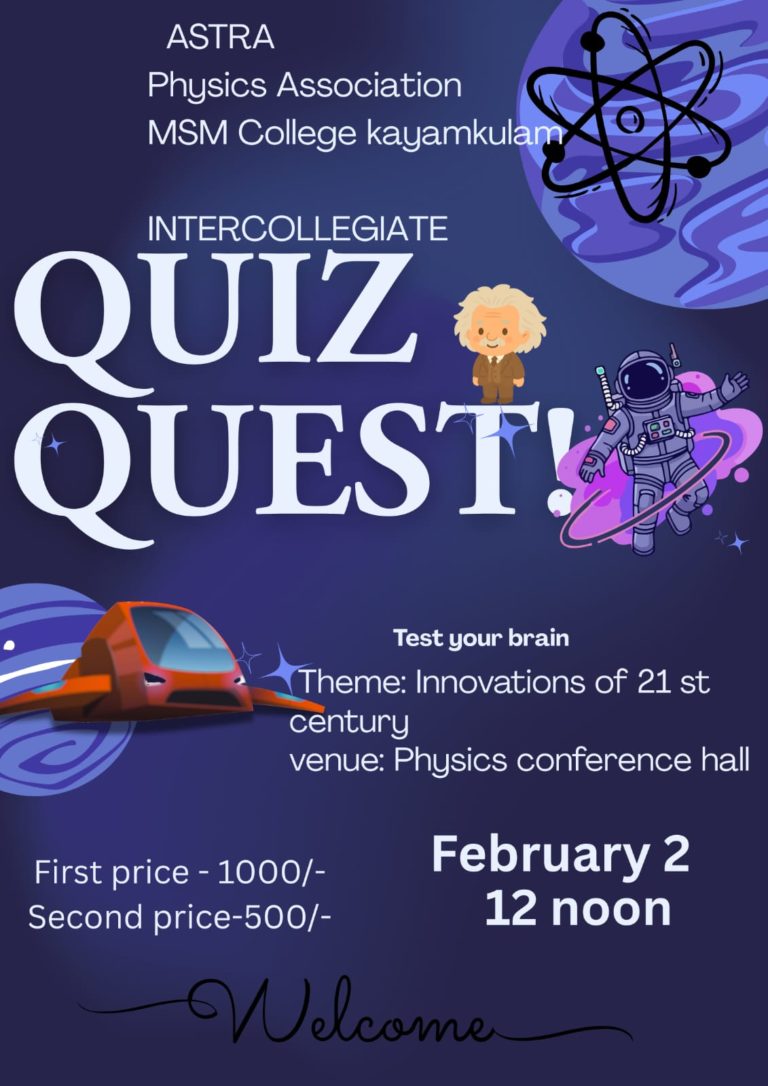 ASTRA
Physics Association
MSM College kayamkulam

INTERCOLLEGIATE
QUIZ QUEST!

Test your brain
Theme: Innovations of 21 st century
venue: Physics conference hall

First price - 1000/-
Second price-500/-

February 2
12 noon

Welcome